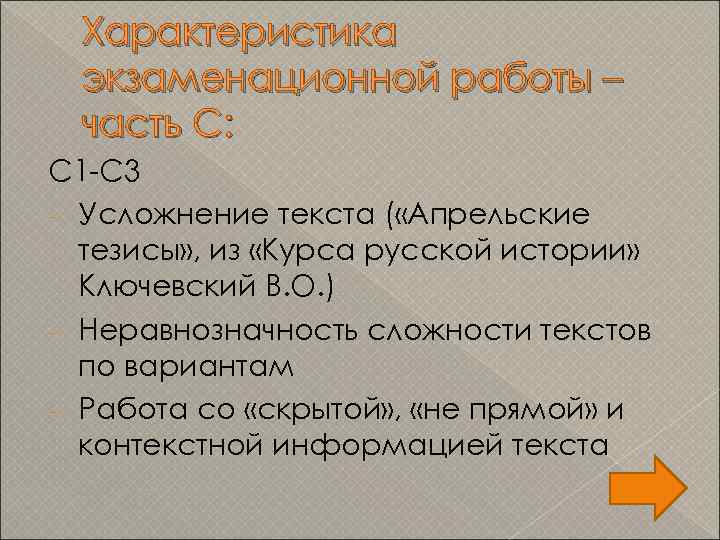 Характеристика экзаменационной работы – часть С:

С1-С3

- Усложнение текста («Апрельские тезисы», из «Курса русской истории» Ключевский В.О.)
- Неравнозначность сложности текстов по вариантам
- Работа со «скрытой», «не прямой» и контекстной информацией текста